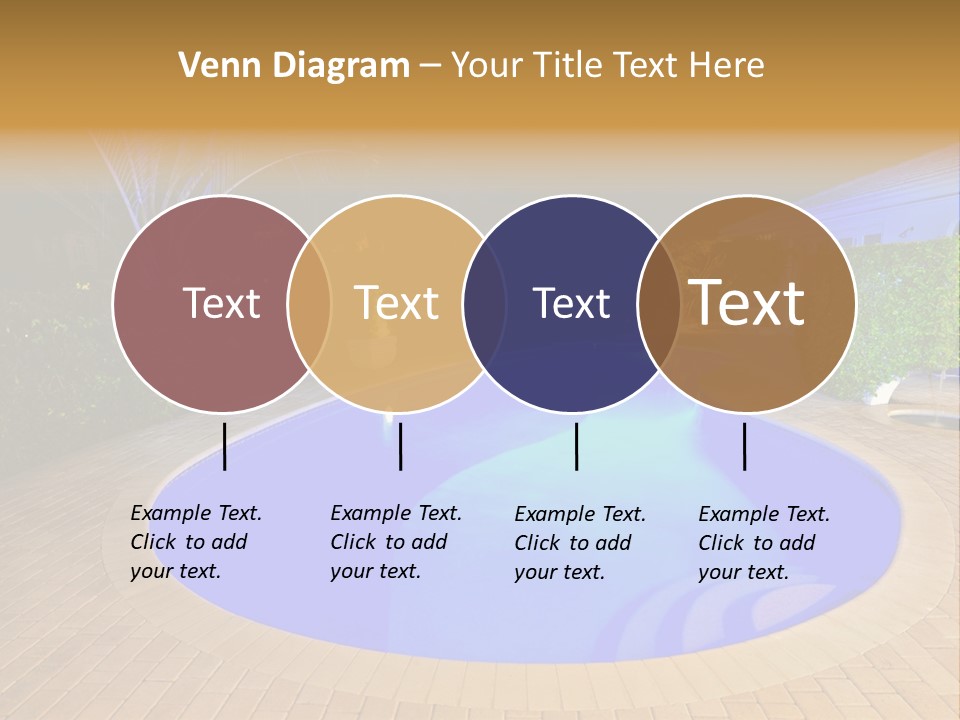 Venn Diagram – Your Title Text Here

Text

Text

Text

Text

Example Text. Click to add your text.

Example Text. Click to add your text.

Example Text. Click to add your text.

Example Text. Click to add your text.